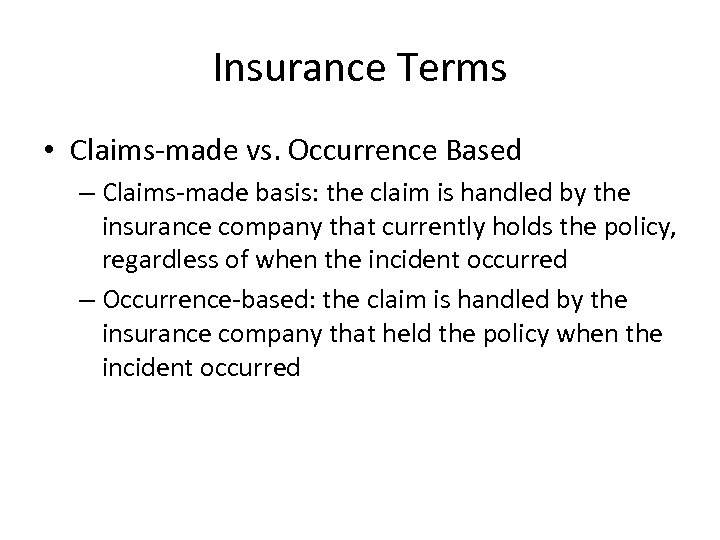 Insurance Terms

• Claims-made vs. Occurrence Based
– Claims-made basis: the claim is handled by the insurance company that currently holds the policy, regardless of when the incident occurred
– Occurrence-based: the claim is handled by the insurance company that held the policy when the incident occurred